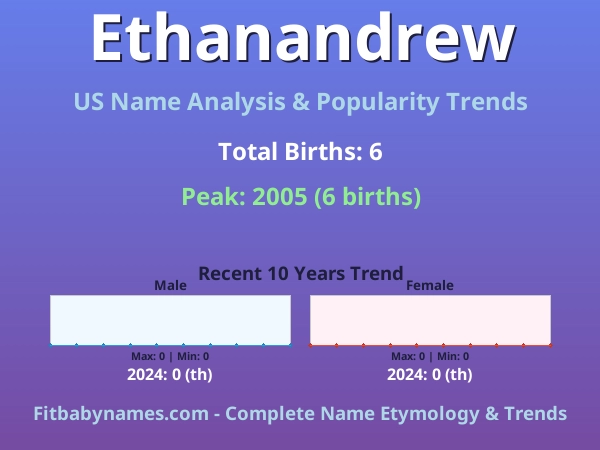 Ethanandrew

US Name Analysis & Popularity Trends

Total Births: 6

Peak: 2005 (6 births)

Recent 10 Years Trend

Male

Max: 0 | Min: 0

2024: 0 (th)

Female

Max: 0 | Min: 0

2024: 0 (th)

Fitbabynames.com - Complete Name Etymology & Trends